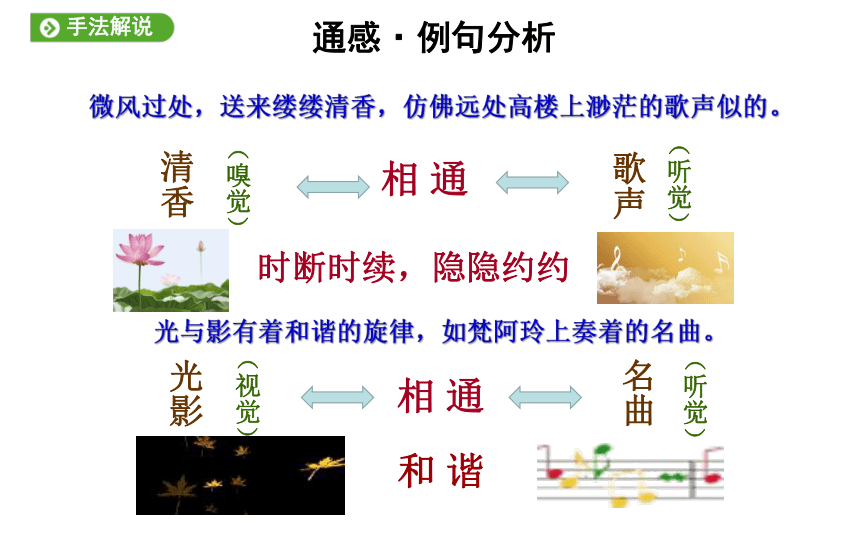 手法解说

通感 · 例句分析

微风过处，送来缕缕清香，仿佛远处高楼上渺茫的歌声似的。

清香（嗅觉） 相通 歌声（听觉）

时断时续，隐隐约约

光与影有着和谐的旋律，如梵阿玲上奏着的名曲。

光影（视觉） 相通 名曲（听觉）

和谐